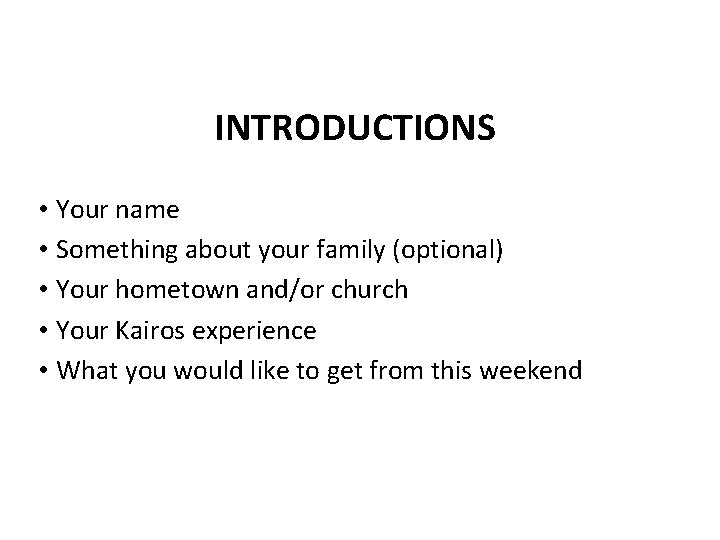 INTRODUCTIONS

• Your name
• Something about your family (optional)
• Your hometown and/or church
• Your Kairos experience
• What you would like to get from this weekend